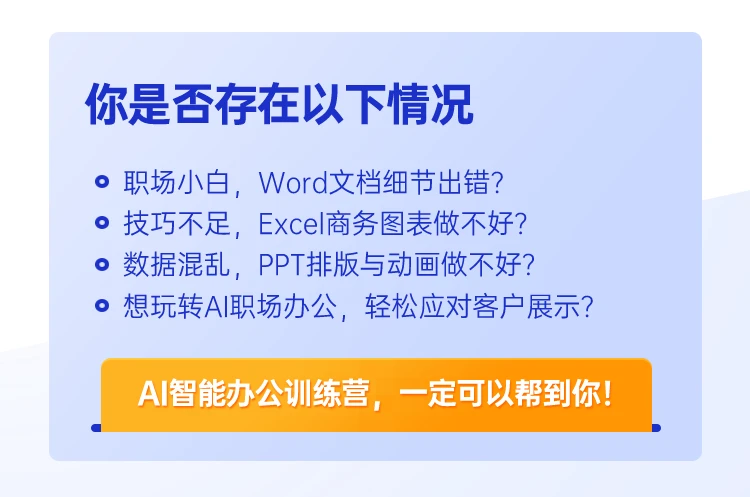 你是否存在以下情况

职场小白，Word文档细节出错？
技巧不足，Excel商务图表做不好？
数据混乱，PPT排版与动画做不好？
想玩转AI职场办公，轻松应对客户展示？

AI智能办公训练营，一定可以帮到你！